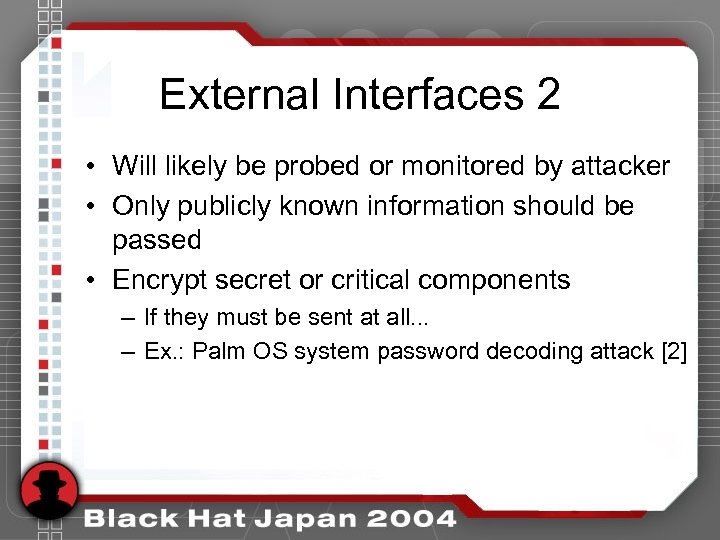 External Interfaces 2

• Will likely be probed or monitored by attacker
• Only publicly known information should be passed
• Encrypt secret or critical components
– If they must be sent at all...
– Ex.: Palm OS system password decoding attack [2]

Black Hat Japan 2004